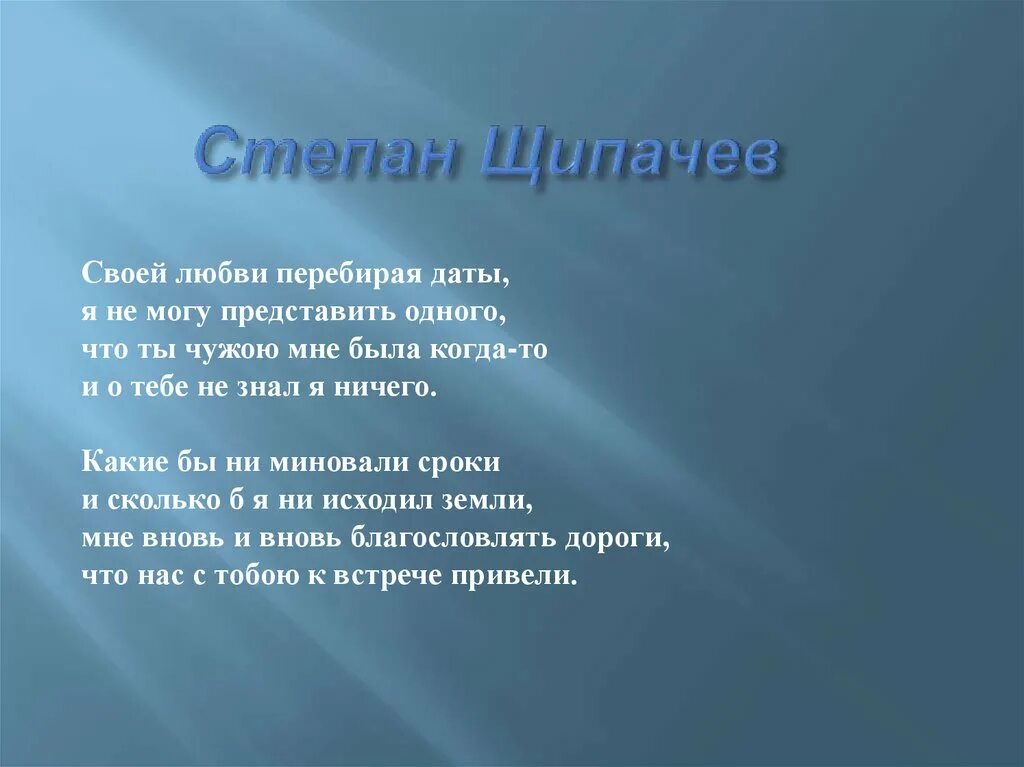 Степан Щипачев

Своей любви перебирая даты,
я не могу представить одного,
что ты чужою мне была когда-то
и о тебе не знал я ничего.

Какие бы ни миновали сроки
и сколько б я ни исходил земли,
мне вновь и вновь благословлять дороги,
что нас с тобою к встрече привели.